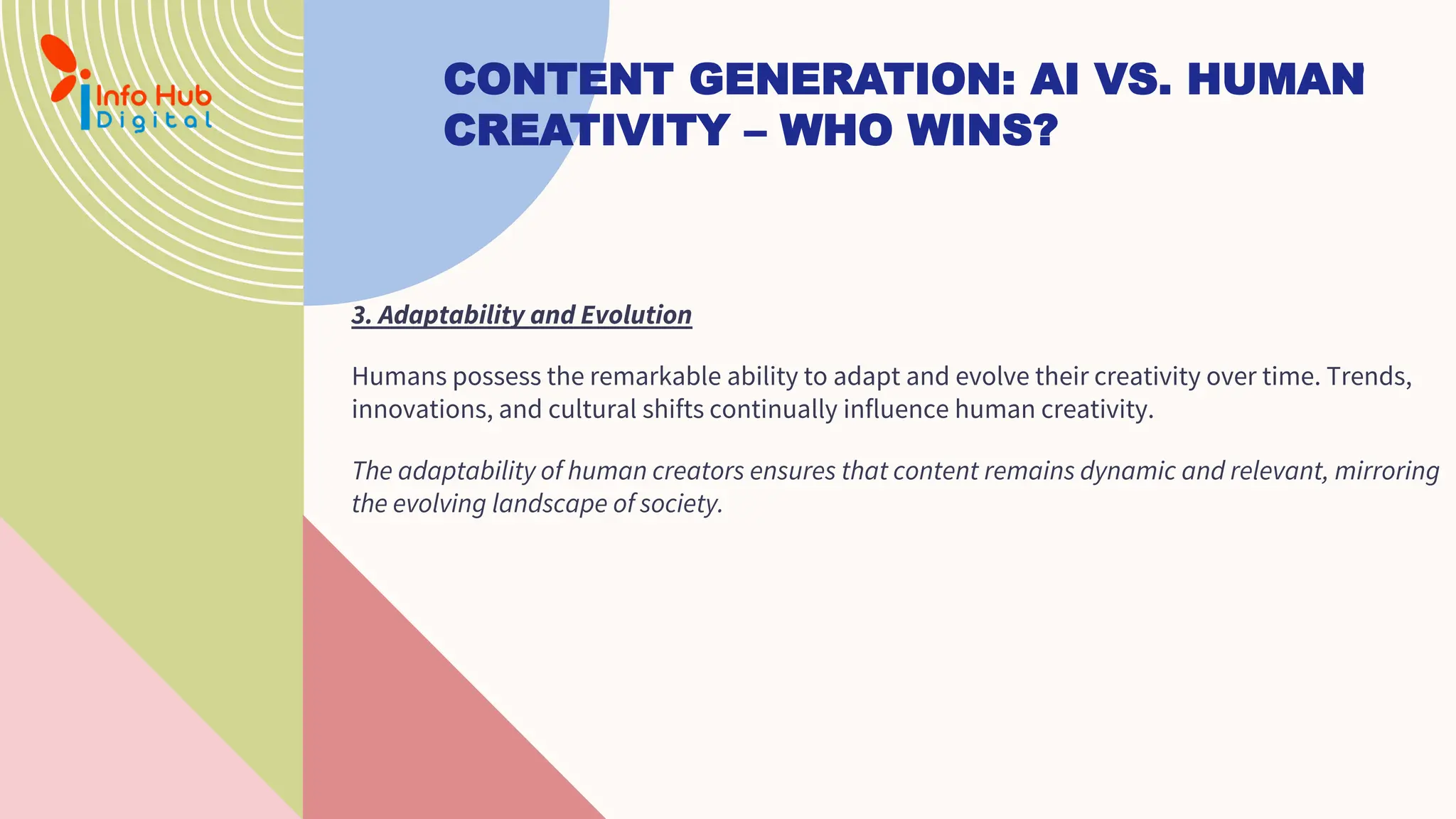 Info Hub
Digital

CONTENT GENERATION: AI VS. HUMAN CREATIVITY – WHO WINS?

3. Adaptability and Evolution

Humans possess the remarkable ability to adapt and evolve their creativity over time. Trends, innovations, and cultural shifts continually influence human creativity.

The adaptability of human creators ensures that content remains dynamic and relevant, mirroring the evolving landscape of society.